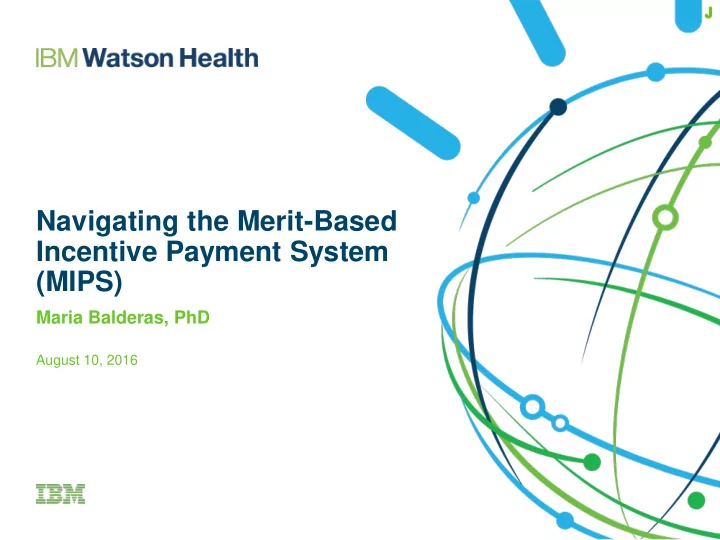 J

IBM Watson Health

Navigating the Merit-Based Incentive Payment System (MIPS)

Maria Balderas, PhD

August 10, 2016

IBM